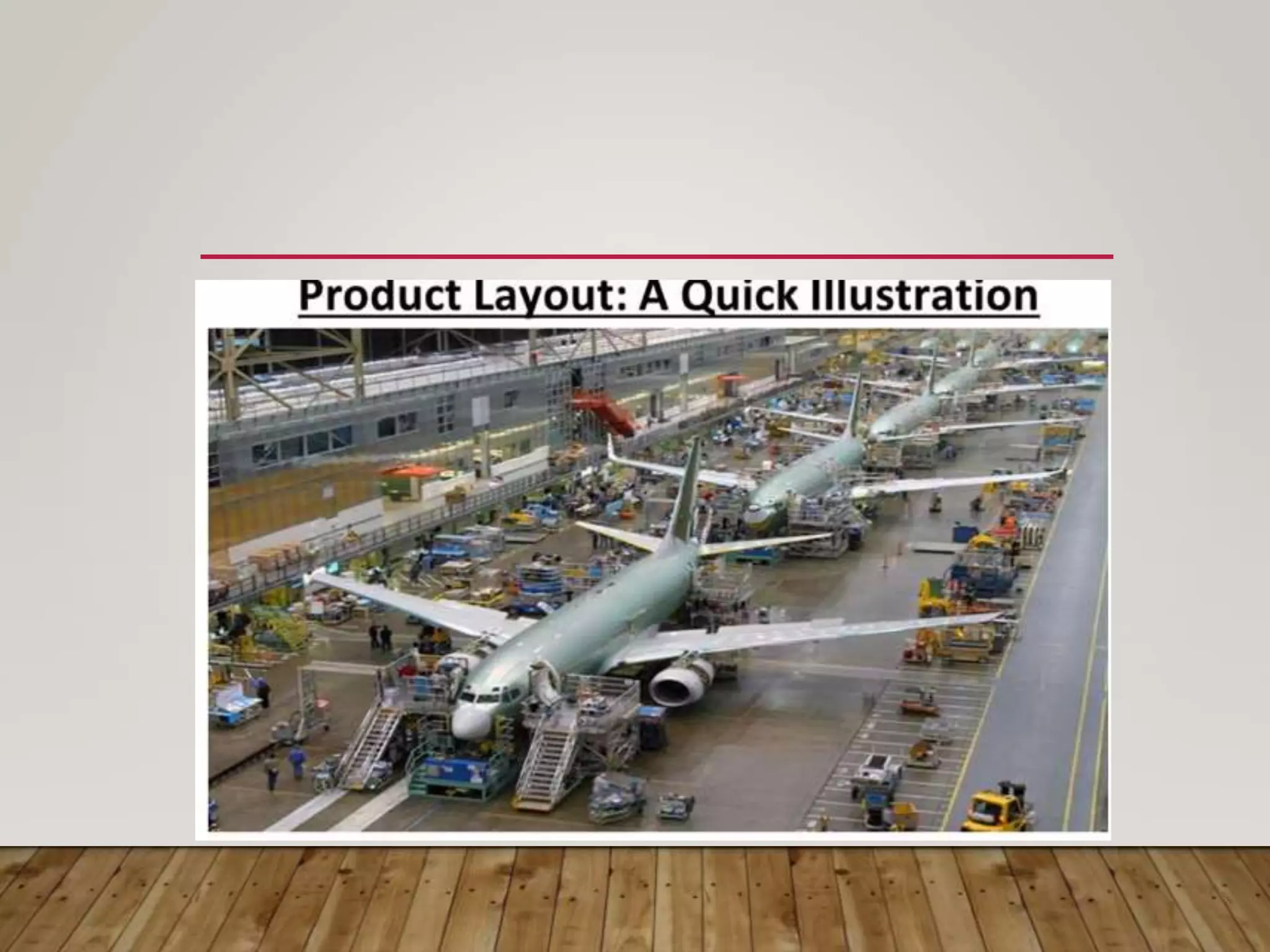 Product Layout: A Quick Illustration